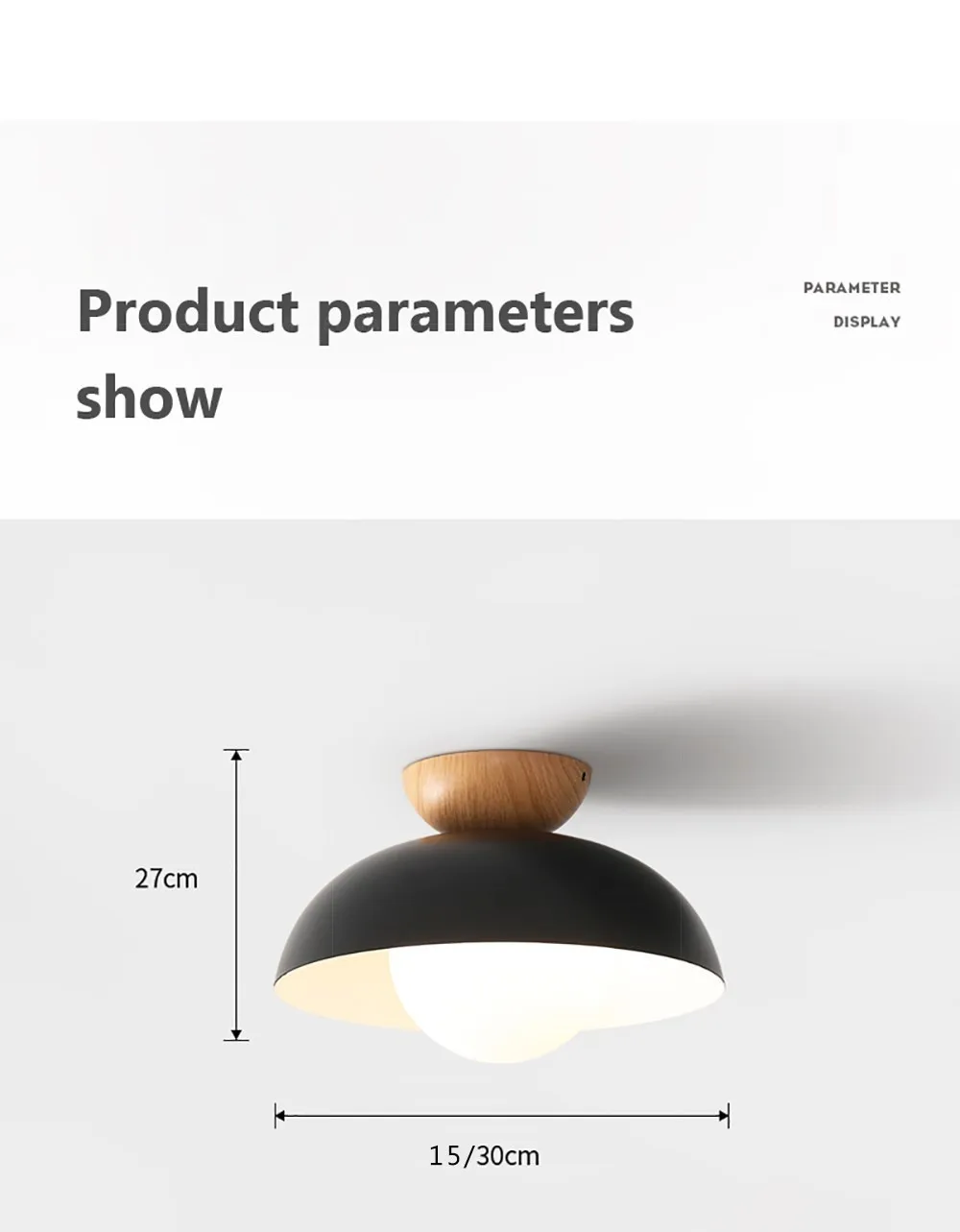 Product parameters show

PARAMETER
DISPLAY

27cm

15/30cm